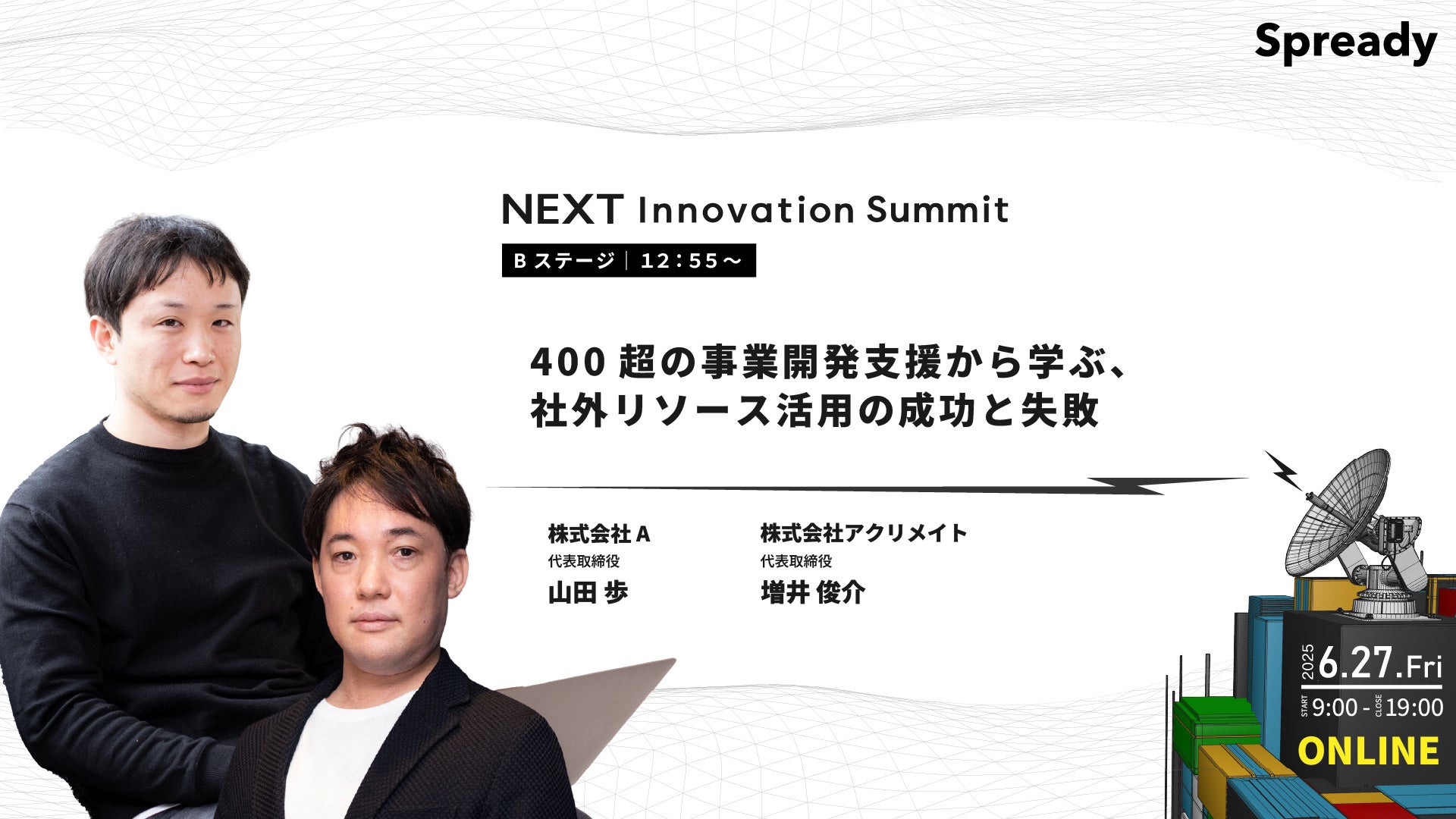 Spready

NEXT Innovation Summit

B ステージ | 12:55～

400 超の事業開発支援から学ぶ、
社外リソース活用の成功と失敗

株式会社 A
代表取締役
山田 歩

株式会社アクリメイト
代表取締役
増井 俊介

2025 6.27.Fri
START 9:00 - CLOSE 19:00
ONLINE